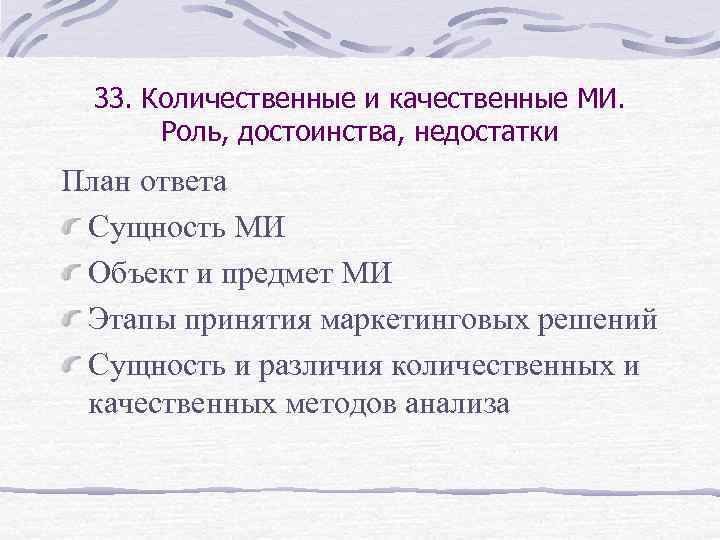 33. Количественные и качественные МИ. Роль, достоинства, недостатки

План ответа

Сущность МИ

Объект и предмет МИ

Этапы принятия маркетинговых решений

Сущность и различия количественных и качественных методов анализа